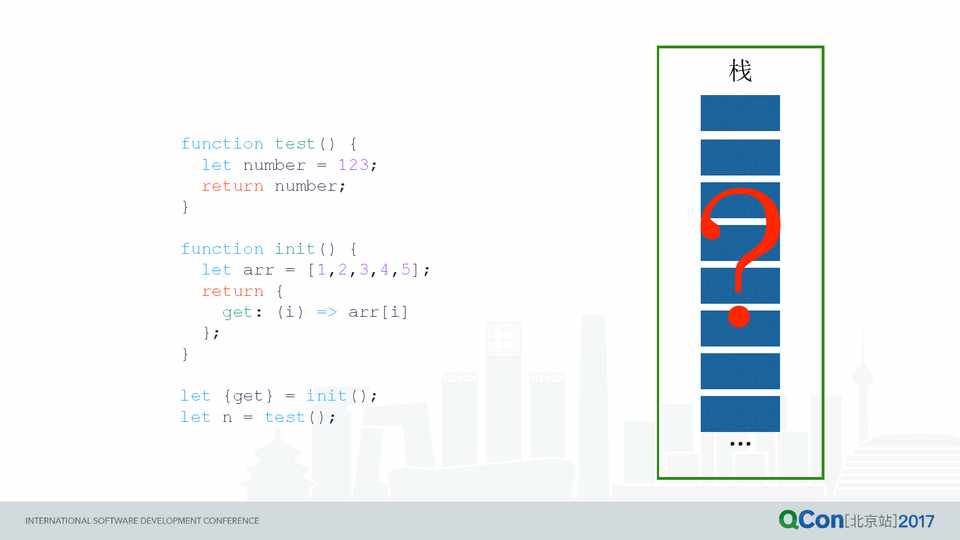 function test() {
  let number = 123;
  return number;
}

function init() {
  let arr = [1,2,3,4,5];
  return {
    get: (i) => arr[i]
  };
}

let {get} = init();
let n = test();

栈

?

...

INTERNATIONAL SOFTWARE DEVELOPMENT CONFERENCE

QCon[北京站]2017